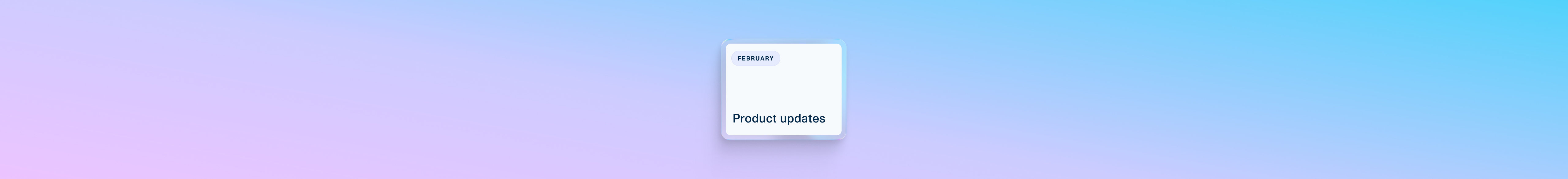 FEBRUARY

Product updates